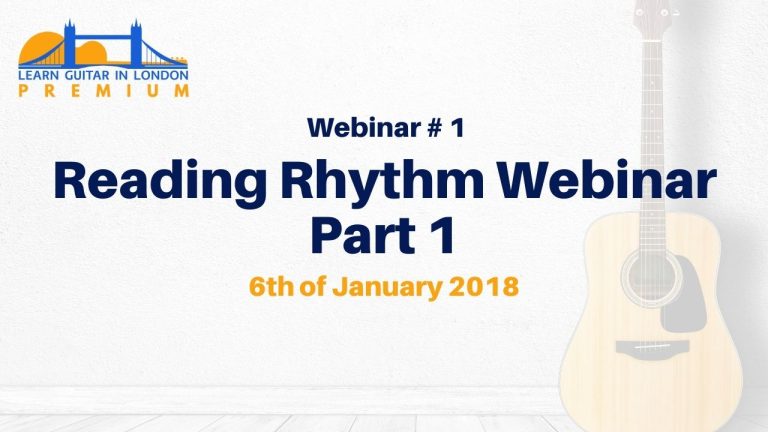 LEARN GUITAR IN LONDON
PREMIUM

Webinar # 1

Reading Rhythm Webinar Part 1

6th of January 2018